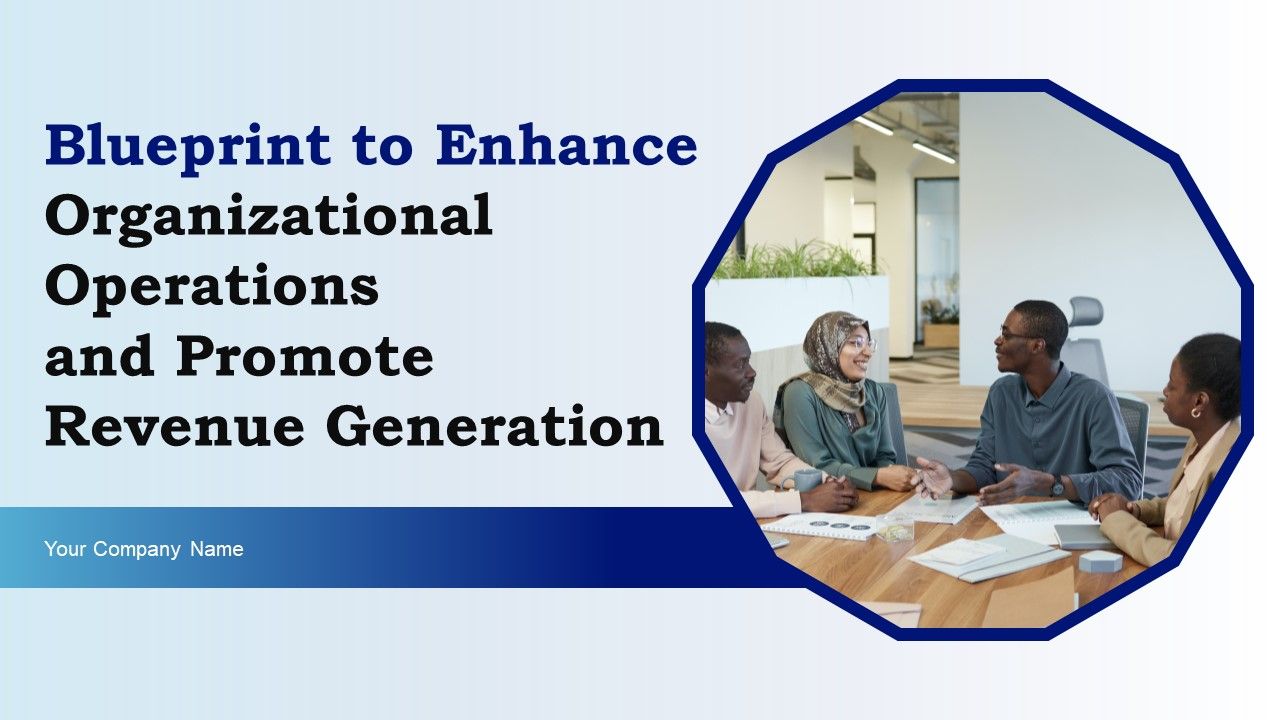 Blueprint to Enhance Organizational Operations and Promote Revenue Generation

Your Company Name